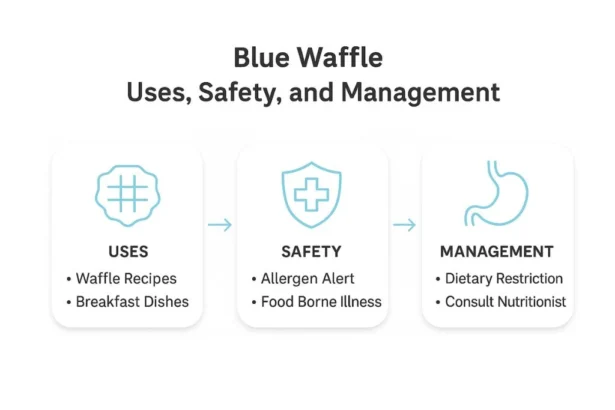 Blue Waffle
Uses, Safety, and Management

USES
• Waffle Recipes
• Breakfast Dishes

SAFETY
• Allergen Alert
• Food Borne Illness

MANAGEMENT
• Dietary Restriction
• Consult Nutritionist